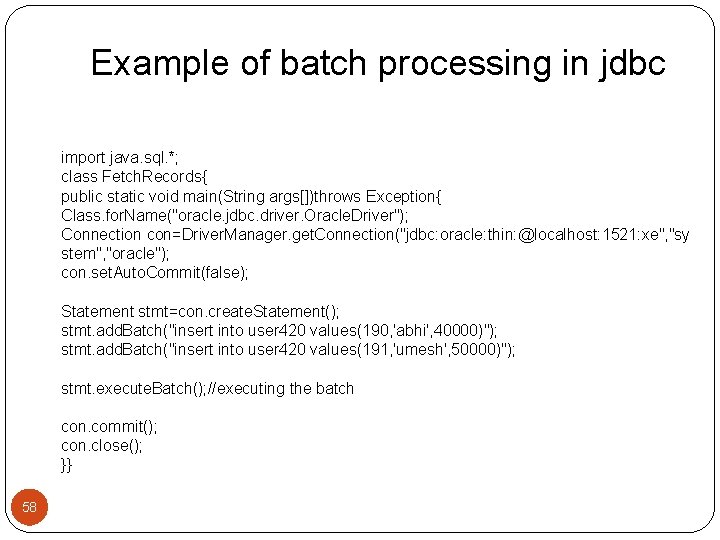 Example of batch processing in jdbc

import java.sql.*;
class FetchRecords{
public static void main(String args[])throws Exception{
Class.forName("oracle.jdbc.driver.OracleDriver");
Connection con=DriverManager.getConnection("jdbc:oracle:thin:@localhost:1521:xe","system","oracle");
con.setAutoCommit(false);

Statement stmt=con.createStatement();
stmt.addBatch("insert into user420 values(190,'abhi',40000)");
stmt.addBatch("insert into user420 values(191,'umesh',50000)");

stmt.executeBatch();//executing the batch

con.commit();
con.close();
}}

58